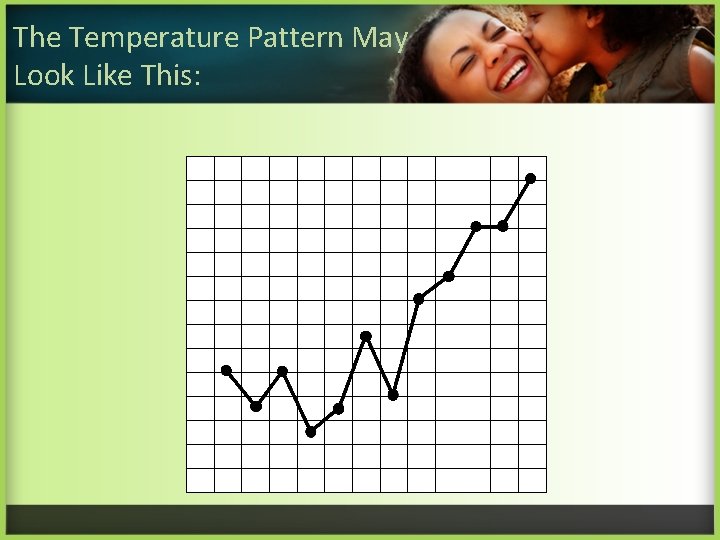 The Temperature Pattern May Look Like This: